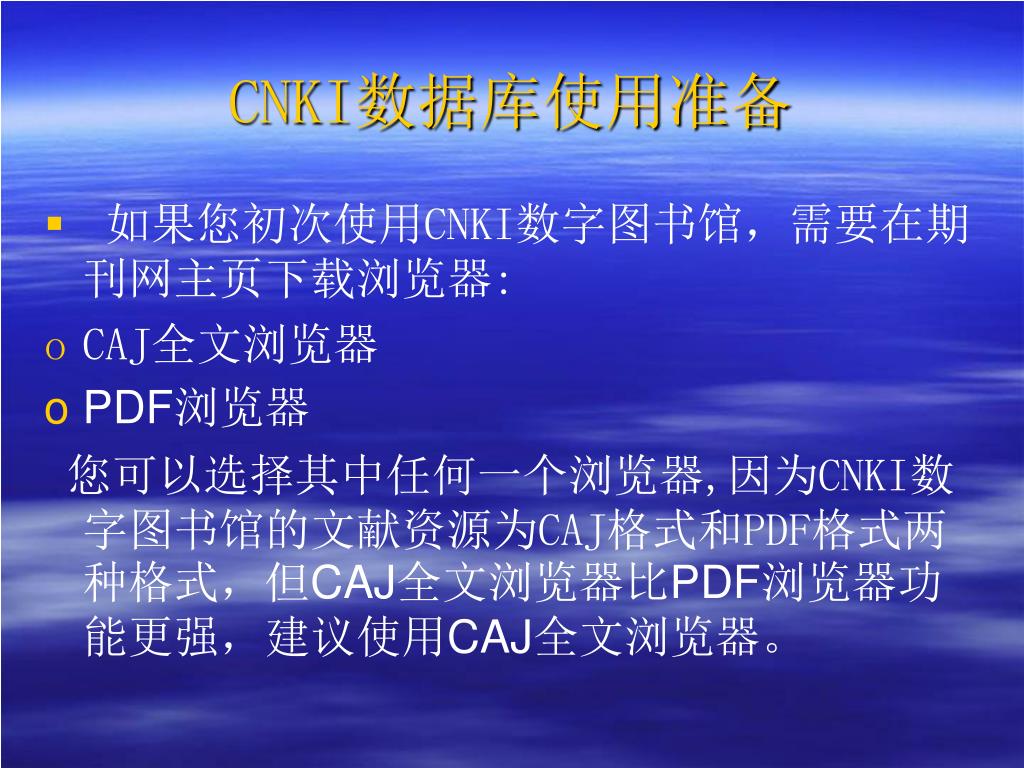 CNKI数据库使用准备

▪ 如果您初次使用CNKI数字图书馆，需要在期刊网主页下载浏览器:

o CAJ全文浏览器

o PDF浏览器

您可以选择其中任何一个浏览器,因为CNKI数字图书馆的文献资源为CAJ格式和PDF格式两种格式，但CAJ全文浏览器比PDF浏览器功能更强，建议使用CAJ全文浏览器。